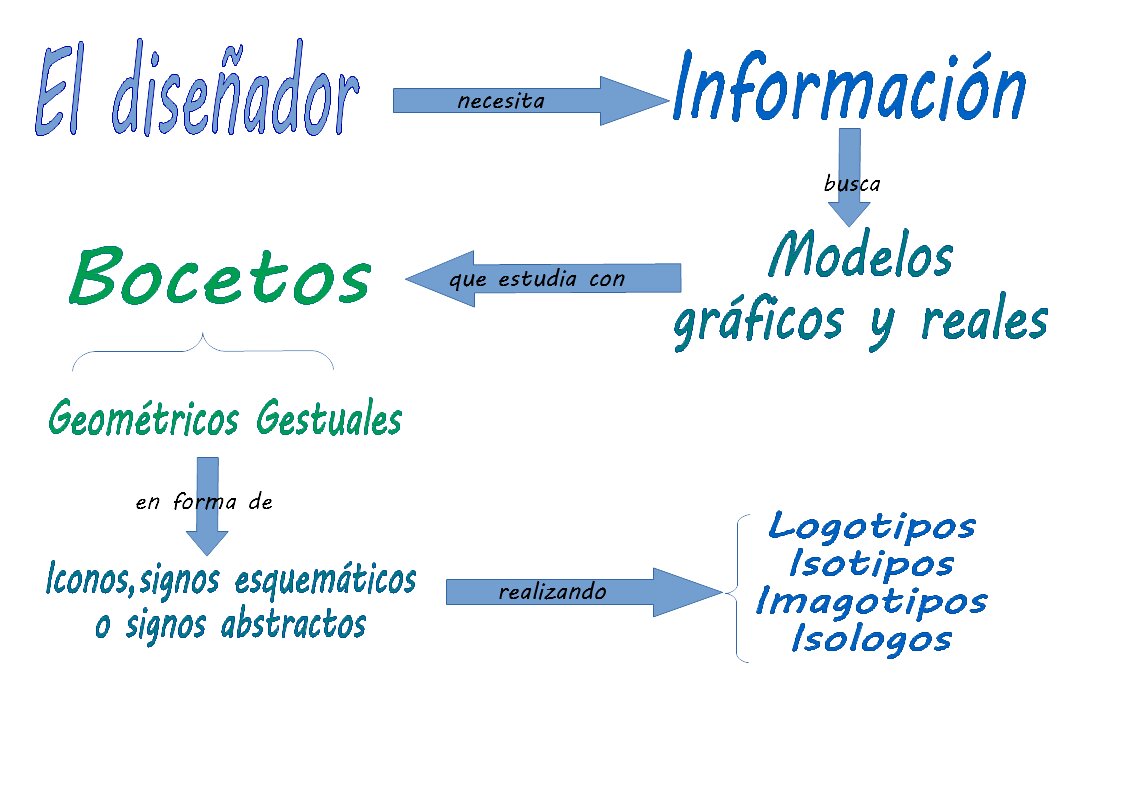 El diseñador

necesita

Información

busca

Modelos gráficos y reales

que estudia con

Bocetos

Geométricos Gestuales

en forma de

Iconos,signos esquemáticos o signos abstractos

realizando

Logotipos
Isotipos
Imagotipos
Isologos